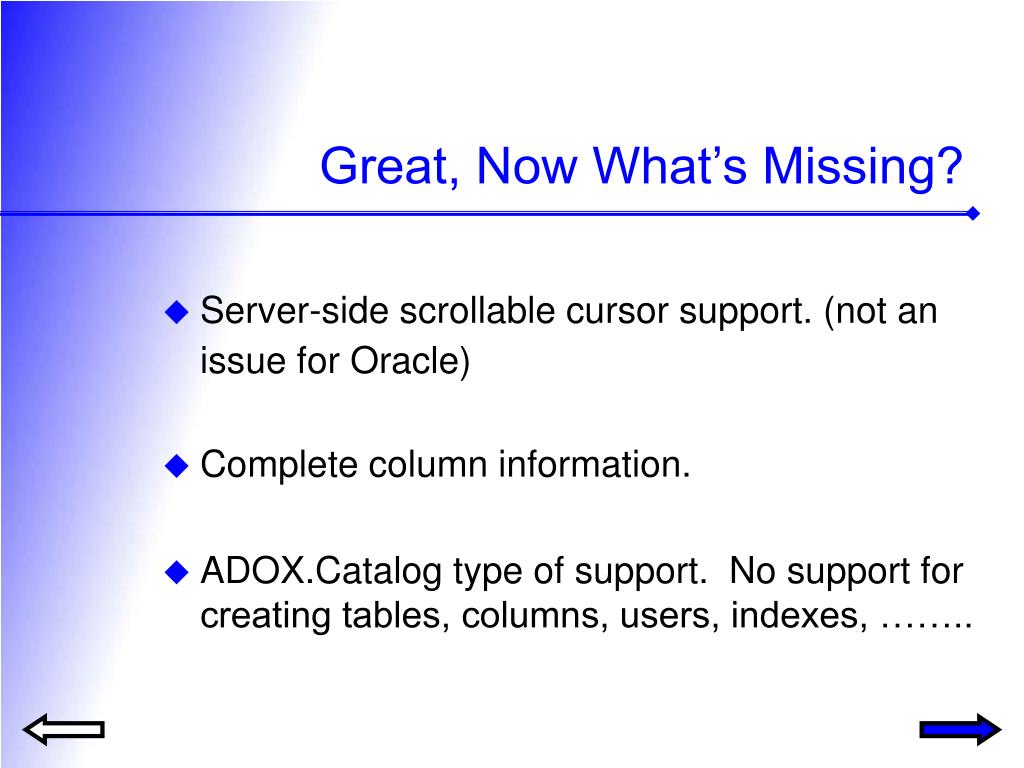 Great, Now What’s Missing?

Server-side scrollable cursor support. (not an issue for Oracle)

Complete column information.

ADOX.Catalog type of support.  No support for creating tables, columns, users, indexes, ……..